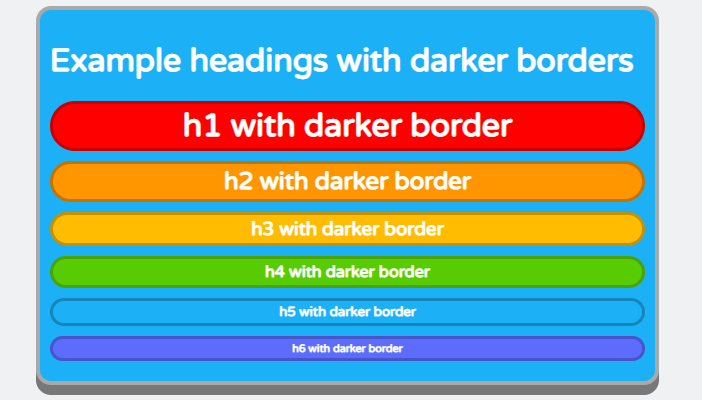 Example headings with darker borders

h1 with darker border

h2 with darker border

h3 with darker border

h4 with darker border

h5 with darker border

h6 with darker border